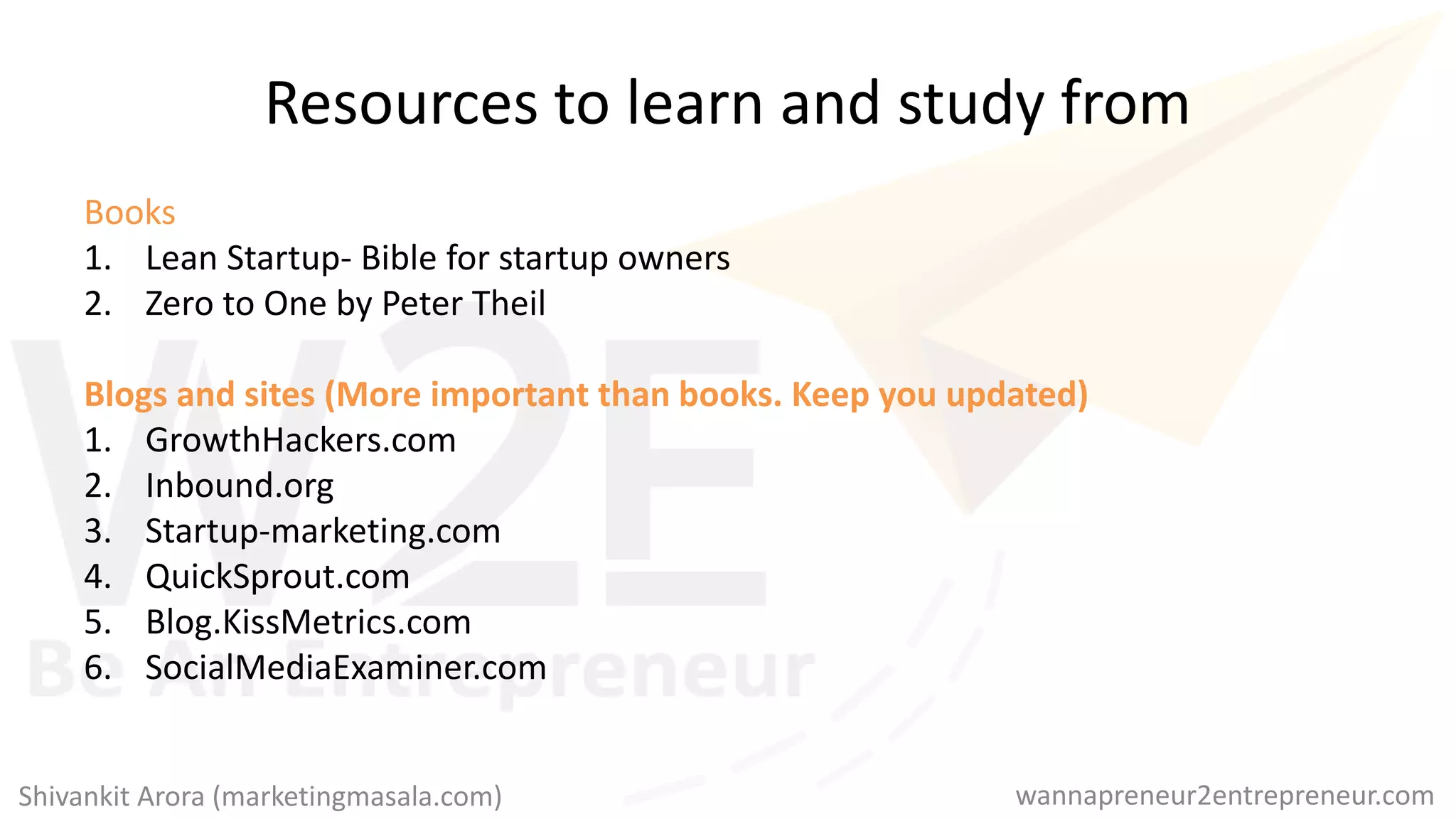 Resources to learn and study from

Books
1. Lean Startup- Bible for startup owners
2. Zero to One by Peter Theil

Blogs and sites (More important than books. Keep you updated)
1. GrowthHackers.com
2. Inbound.org
3. Startup-marketing.com
4. QuickSprout.com
5. Blog.KissMetrics.com
6. SocialMediaExaminer.com

W2E
Be An Entrepreneur

Shivankit Arora (marketingmasala.com)

wannapreneur2entrepreneur.com